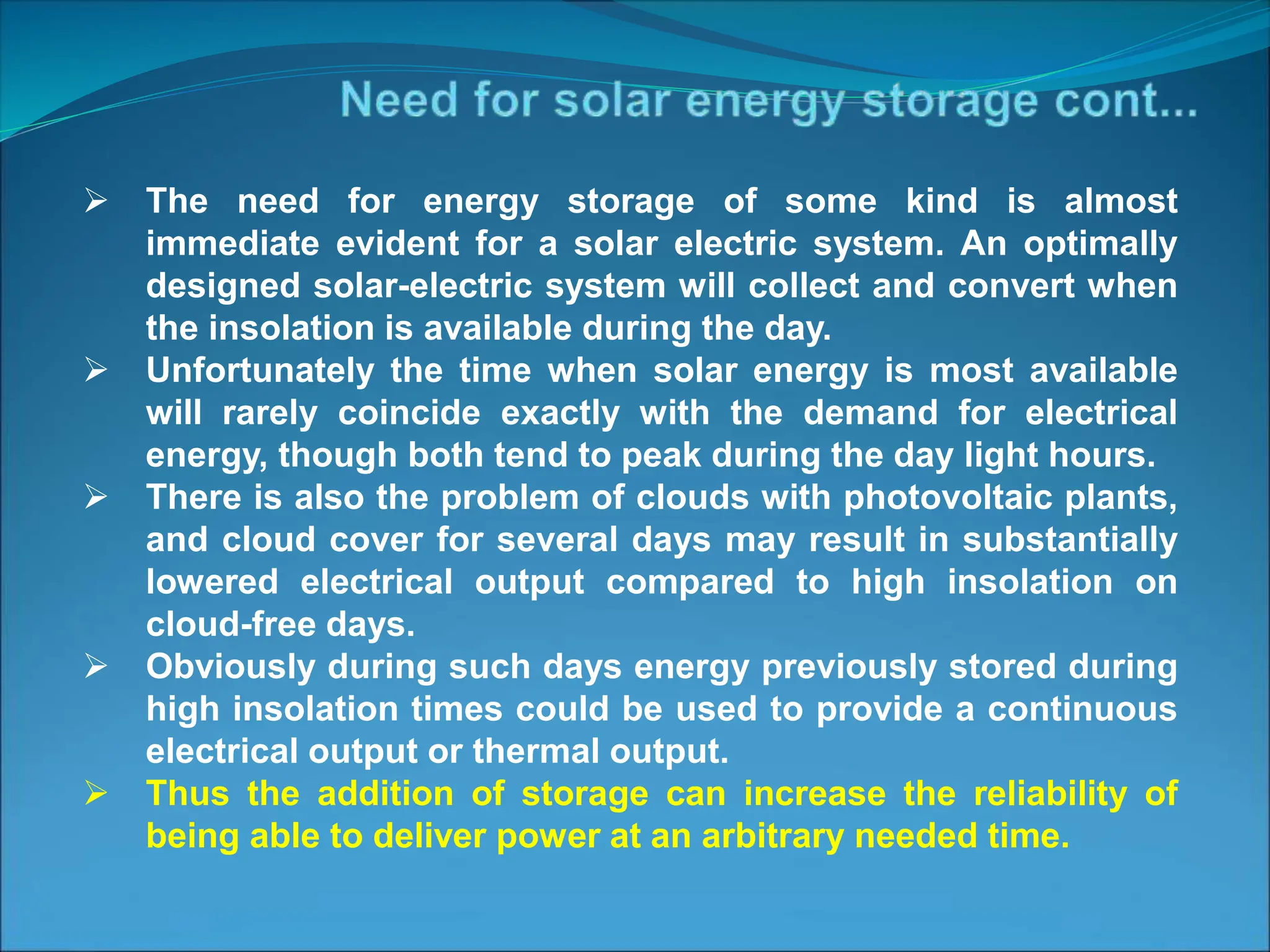 Need for solar energy storage cont...

➢ The need for energy storage of some kind is almost immediate evident for a solar electric system. An optimally designed solar-electric system will collect and convert when the insolation is available during the day.

➢ Unfortunately the time when solar energy is most available will rarely coincide exactly with the demand for electrical energy, though both tend to peak during the day light hours.

➢ There is also the problem of clouds with photovoltaic plants, and cloud cover for several days may result in substantially lowered electrical output compared to high insolation on cloud-free days.

➢ Obviously during such days energy previously stored during high insolation times could be used to provide a continuous electrical output or thermal output.

➢ Thus the addition of storage can increase the reliability of being able to deliver power at an arbitrary needed time.